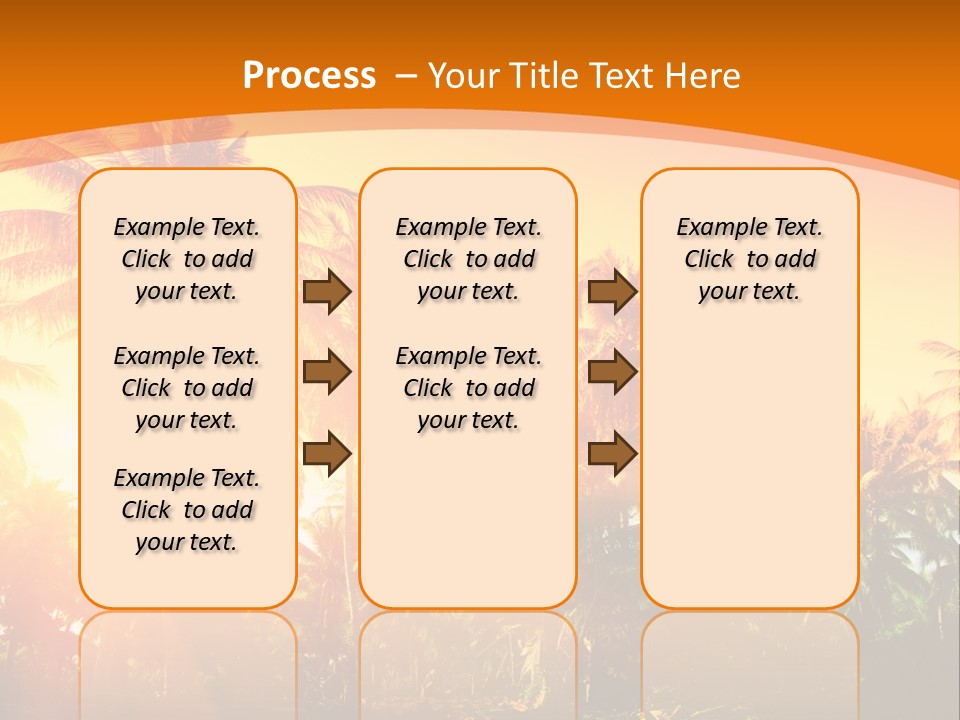 Process – Your Title Text Here

Example Text. Click to add your text.

Example Text. Click to add your text.

Example Text. Click to add your text.

Example Text. Click to add your text.

Example Text. Click to add your text.

Example Text. Click to add your text.